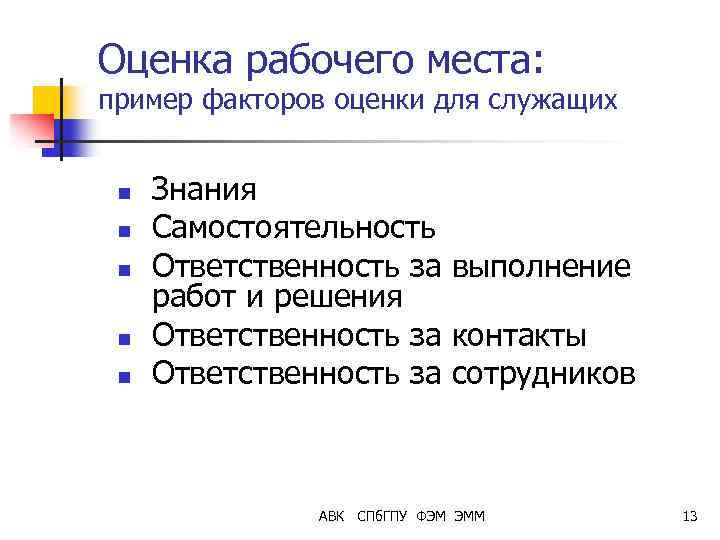 Оценка рабочего места:
пример факторов оценки для служащих

- Знания
- Самостоятельность
- Ответственность за выполнение работ и решения
- Ответственность за контакты
- Ответственность за сотрудников

АВК СПбГПУ ФЭМ ЭММ

13